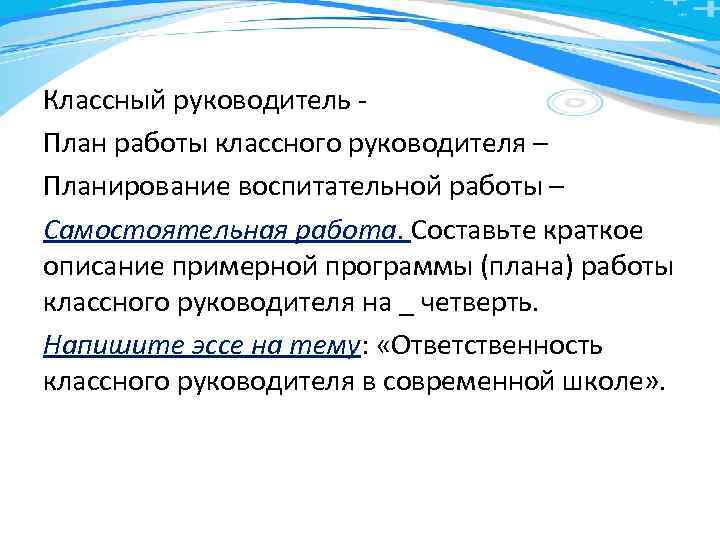 Классный руководитель -

План работы классного руководителя –

Планирование воспитательной работы –

Самостоятельная работа. Составьте краткое описание примерной программы (плана) работы классного руководителя на _ четверть.

Напишите эссе на тему: «Ответственность классного руководителя в современной школе».